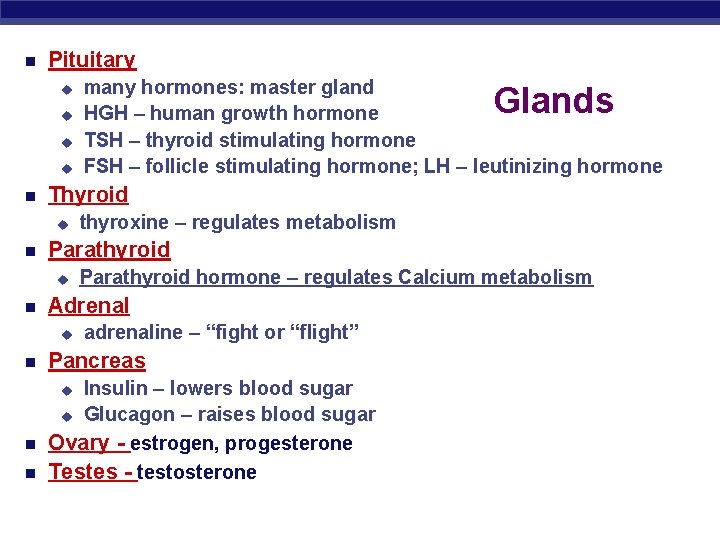 Glands

Pituitary
many hormones: master gland
HGH – human growth hormone
TSH – thyroid stimulating hormone
FSH – follicle stimulating hormone; LH – leutinizing hormone
Thyroid
thyroxine – regulates metabolism
Parathyroid
Parathyroid hormone – regulates Calcium metabolism
Adrenal
adrenaline – “fight or “flight”
Pancreas
Insulin – lowers blood sugar
Glucagon – raises blood sugar
Ovary - estrogen, progesterone
Testes - testosterone